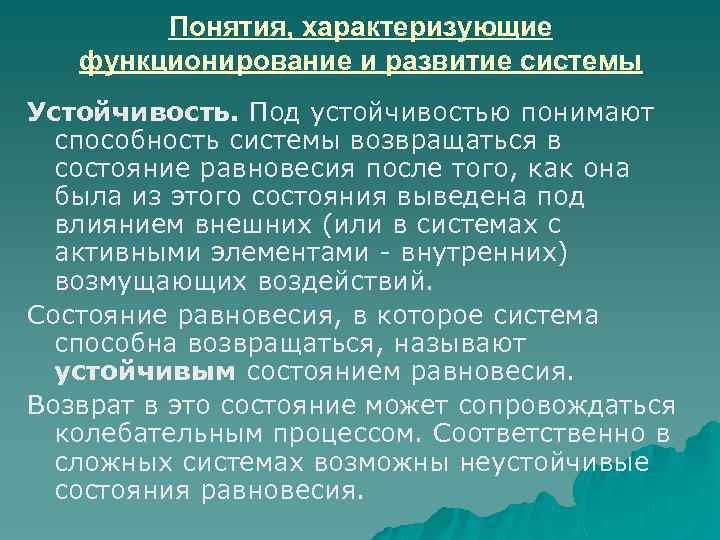 Понятия, характеризующие функционирование и развитие системы

Устойчивость. Под устойчивостью понимают способность системы возвращаться в состояние равновесия после того, как она была из этого состояния выведена под влиянием внешних (или в системах с активными элементами - внутренних) возмущающих воздействий.

Состояние равновесия, в которое система способна возвращаться, называют устойчивым состоянием равновесия.

Возврат в это состояние может сопровождаться колебательным процессом. Соответственно в сложных системах возможны неустойчивые состояния равновесия.